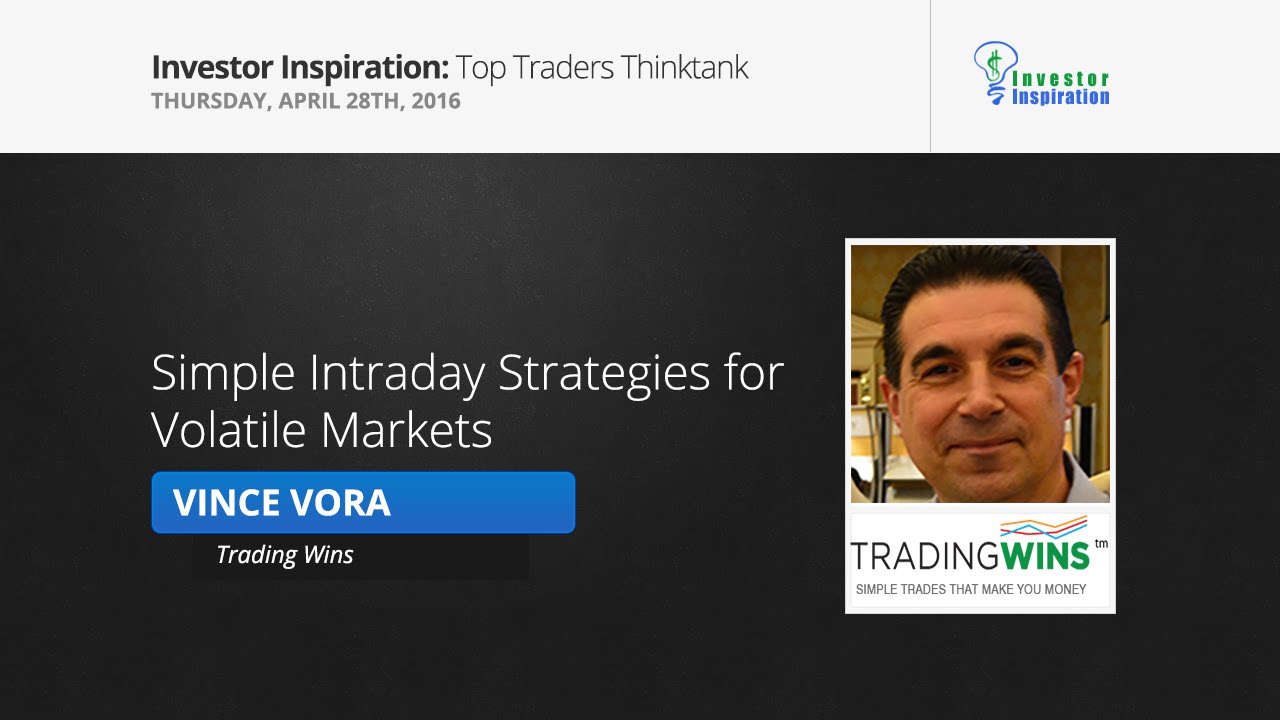 Investor Inspiration: Top Traders Thinktank
THURSDAY, APRIL 28TH, 2016

Investor
Inspiration

Simple Intraday Strategies for Volatile Markets

VINCE VORA

Trading Wins

TRADINGWINS tm
SIMPLE TRADES THAT MAKE YOU MONEY